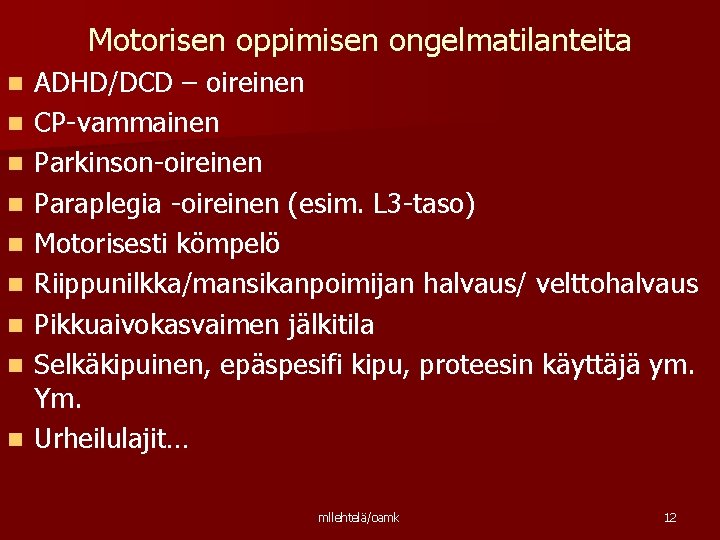 Motorisen oppimisen ongelmatilanteita

- ADHD/DCD – oireinen
- CP-vammainen
- Parkinson-oireinen
- Paraplegia -oireinen (esim. L3-taso)
- Motorisesti kömpelö
- Riippunilkka/mansikanpoimijan halvaus/ velttohalvaus
- Pikkuaivokasvaimen jälkitila
- Selkäkipuinen, epäspesifi kipu, proteesin käyttäjä ym. Ym.
- Urheilulajit…

mllehtelä/oamk

12